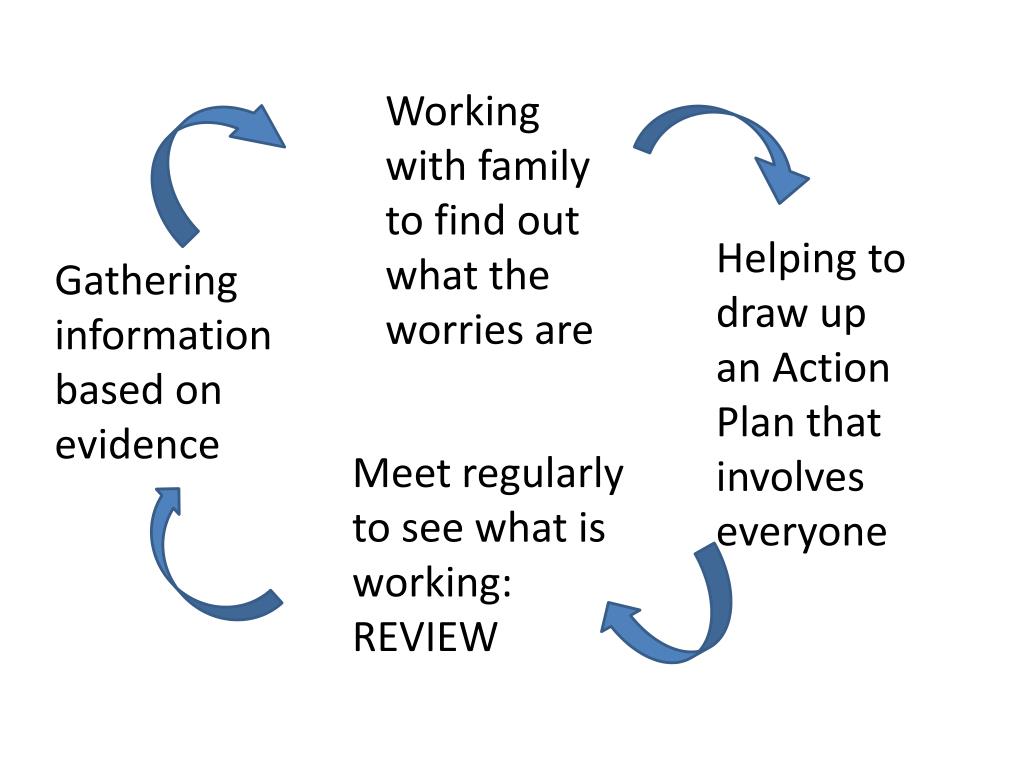 Working with family to find out what the worries are

Helping to draw up an Action Plan that involves everyone

Meet regularly to see what is working: REVIEW

Gathering information based on evidence